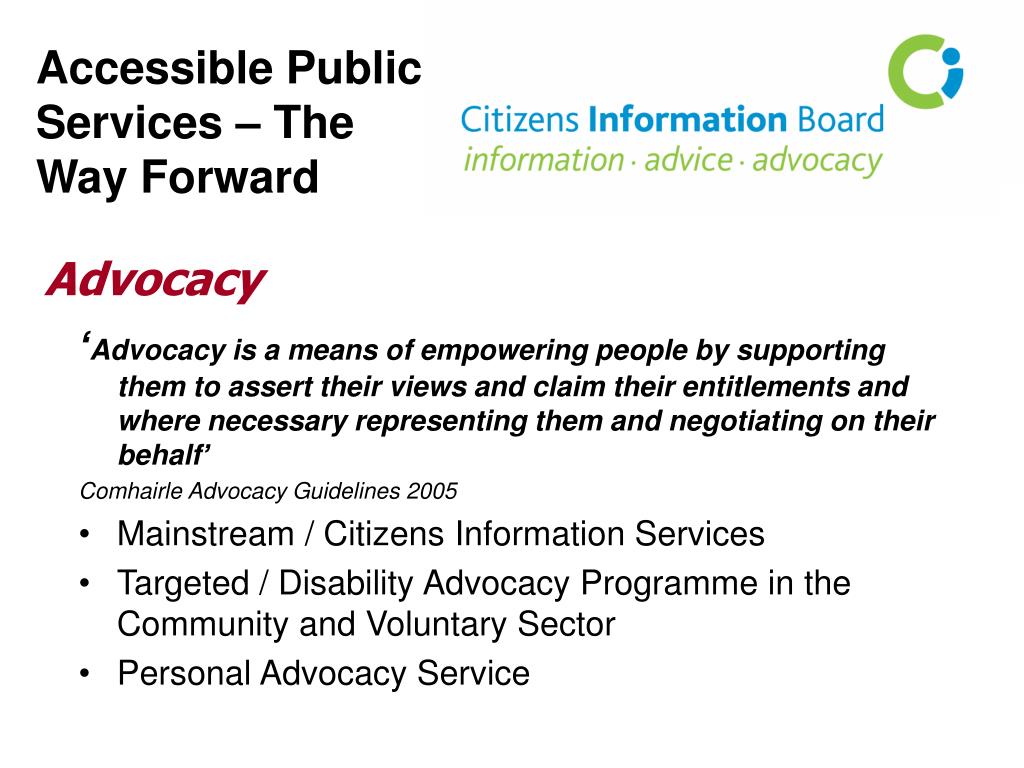 Accessible Public Services – The Way Forward

Citizens Information Board
information · advice · advocacy

Advocacy

‘Advocacy is a means of empowering people by supporting them to assert their views and claim their entitlements and where necessary representing them and negotiating on their behalf’

Comhairle Advocacy Guidelines 2005

• Mainstream / Citizens Information Services
• Targeted / Disability Advocacy Programme in the Community and Voluntary Sector
• Personal Advocacy Service